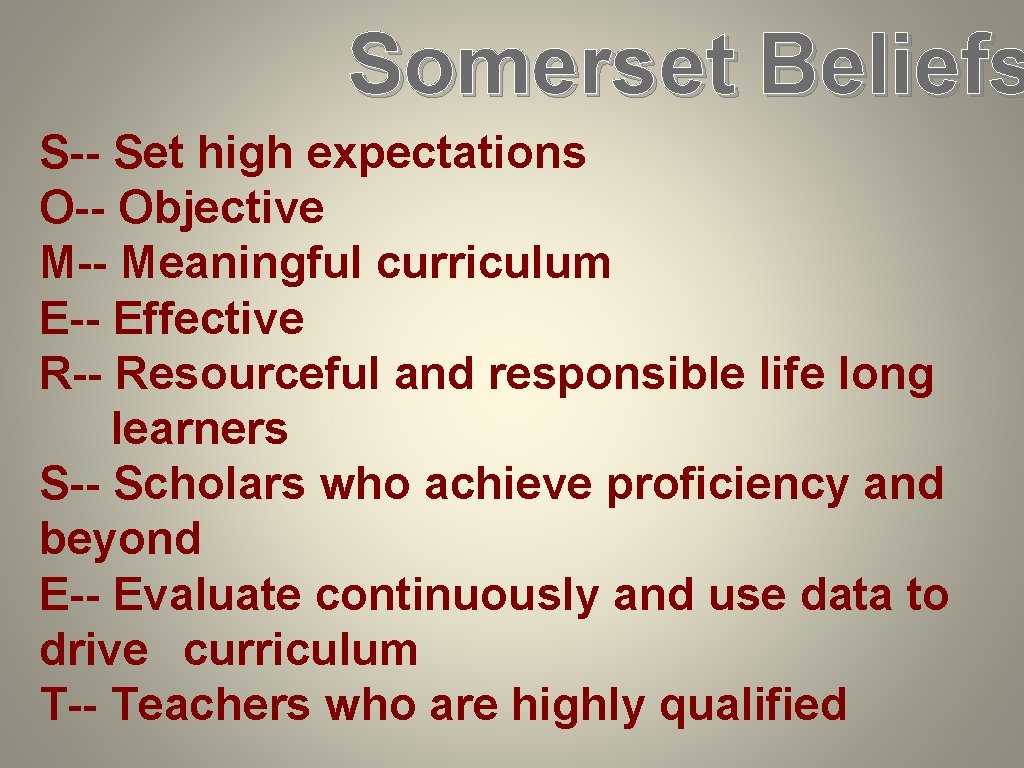 Somerset Beliefs

S-- Set high expectations
O-- Objective
M-- Meaningful curriculum
E-- Effective
R-- Resourceful and responsible life long learners
S-- Scholars who achieve proficiency and beyond
E-- Evaluate continuously and use data to drive curriculum
T-- Teachers who are highly qualified